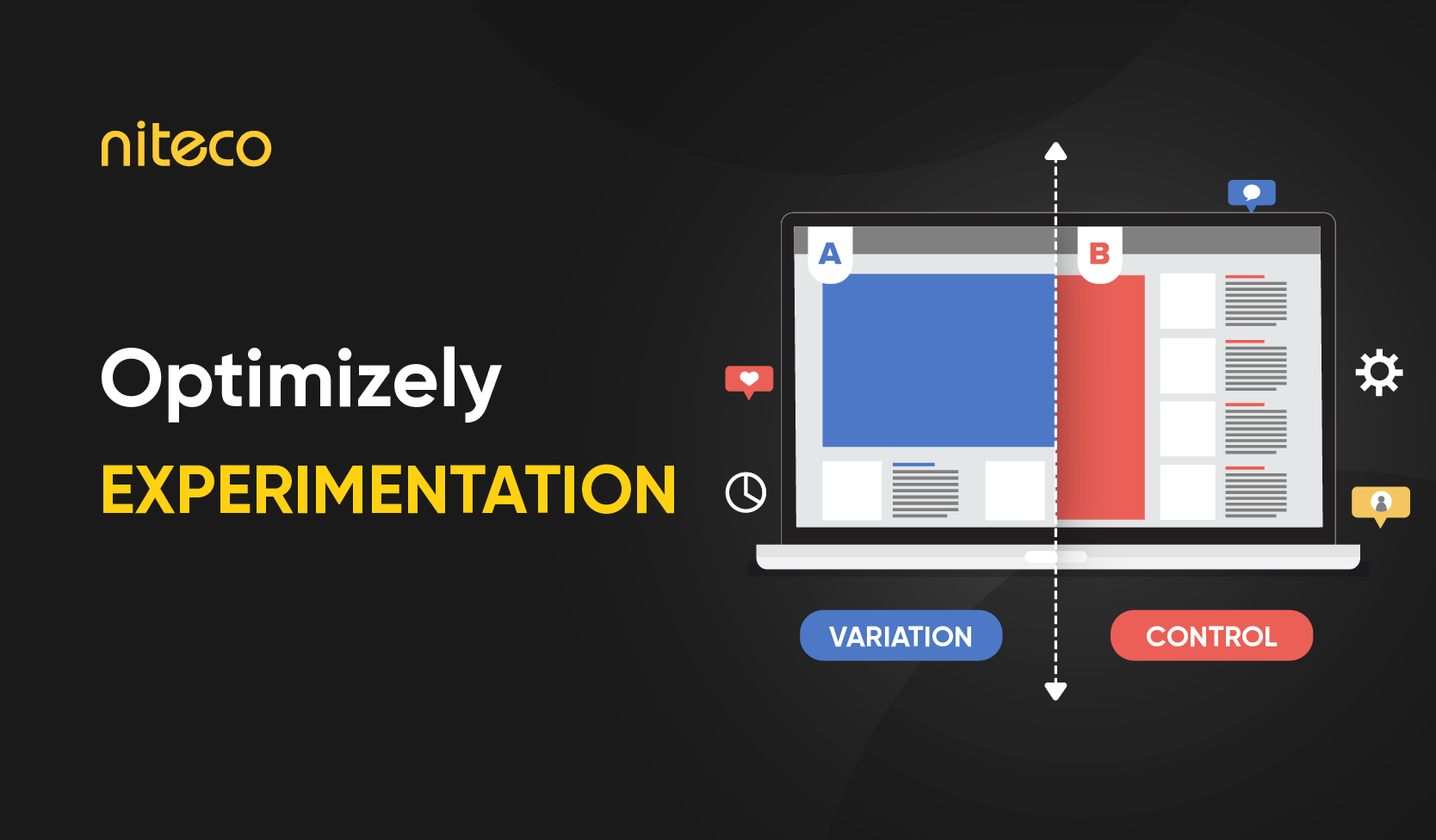 niteco

Optimizely

EXPERIMENTATION

A

B

VARIATION

CONTROL